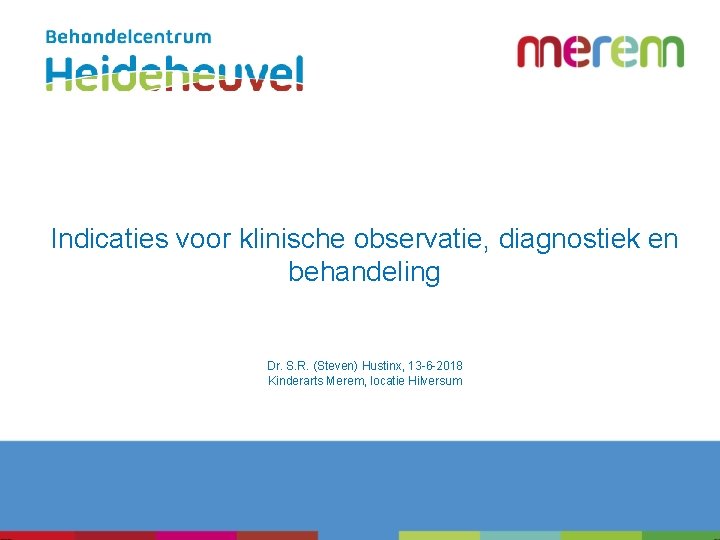 Behandelcentrum
Heideheuvel

merem

Indicaties voor klinische observatie, diagnostiek en behandeling

Dr. S.R. (Steven) Hustinx, 13-6-2018
Kinderarts Merem, locatie Hilversum